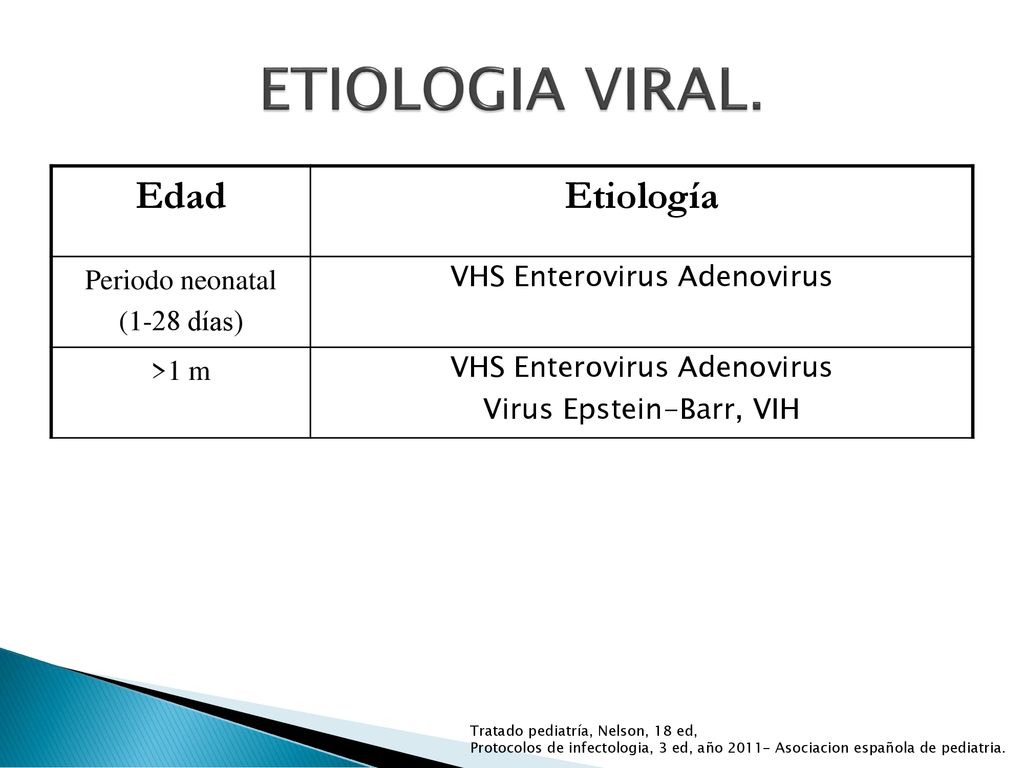 ETIOLOGIA VIRAL.

| Edad | Etiología |
|---|---|
| Periodo neonatal (1-28 días) | VHS Enterovirus Adenovirus |
| >1 m | VHS Enterovirus Adenovirus Virus Epstein-Barr, VIH |

Tratado pediatría, Nelson, 18 ed,
Protocolos de infectologia, 3 ed, año 2011- Asociacion española de pediatria.